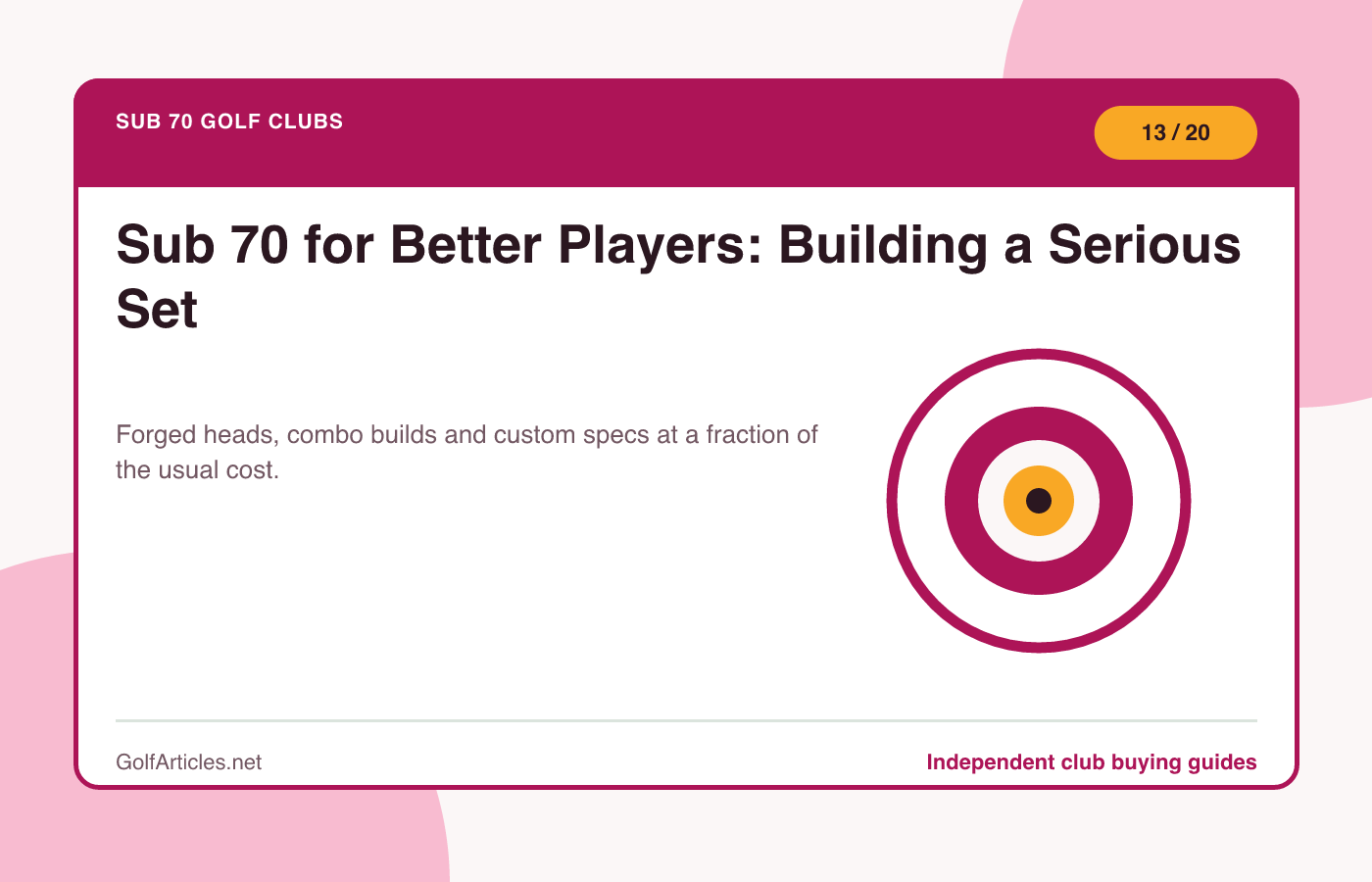 SUB 70 GOLF CLUBS

13 / 20

Sub 70 for Better Players: Building a Serious Set

Forged heads, combo builds and custom specs at a fraction of the usual cost.

GolfArticles.net

Independent club buying guides